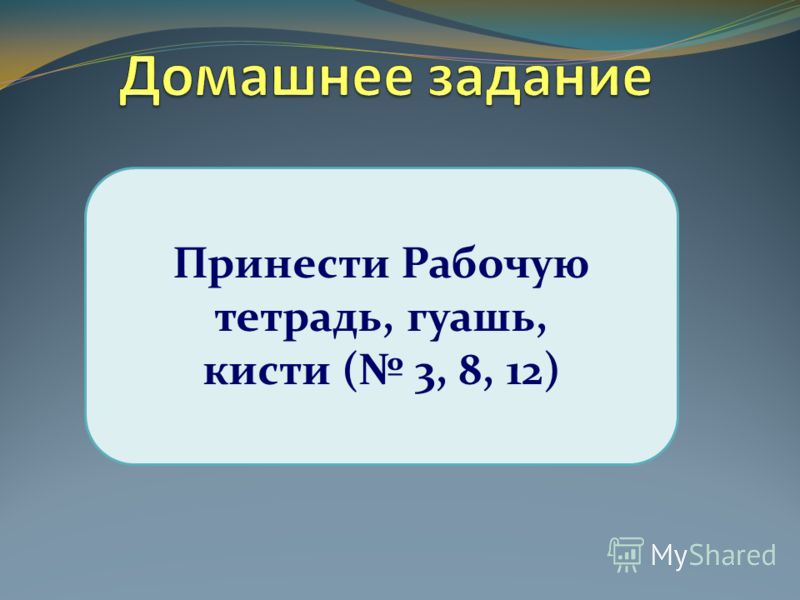 Домашнее задание

Принести Рабочую тетрадь, гуашь, кисти (№ 3, 8, 12)

MyShared